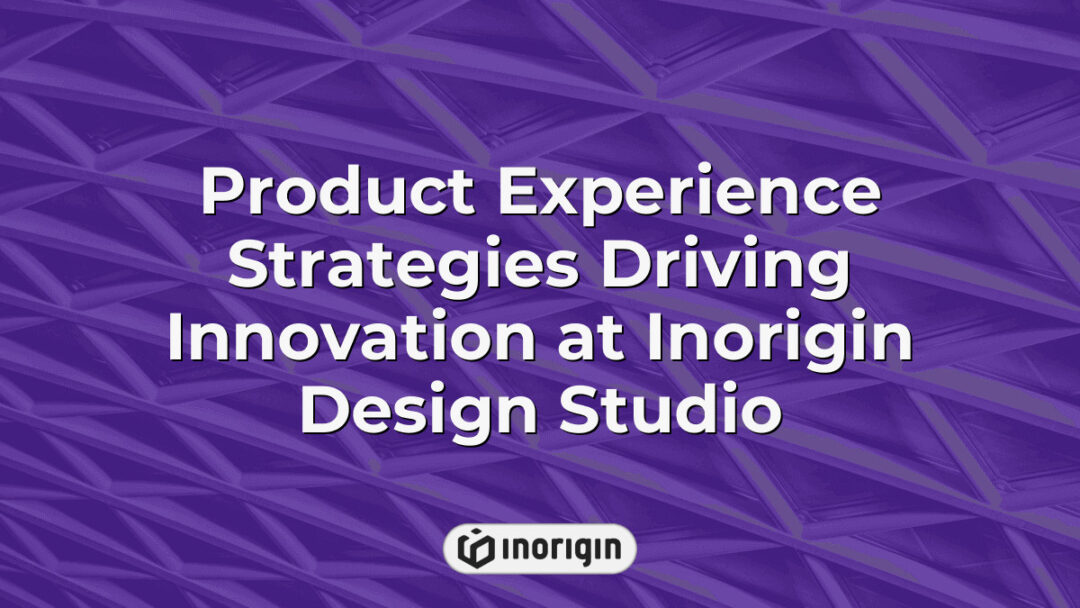 Product Experience Strategies Driving Innovation at Inorigin Design Studio

inorigin